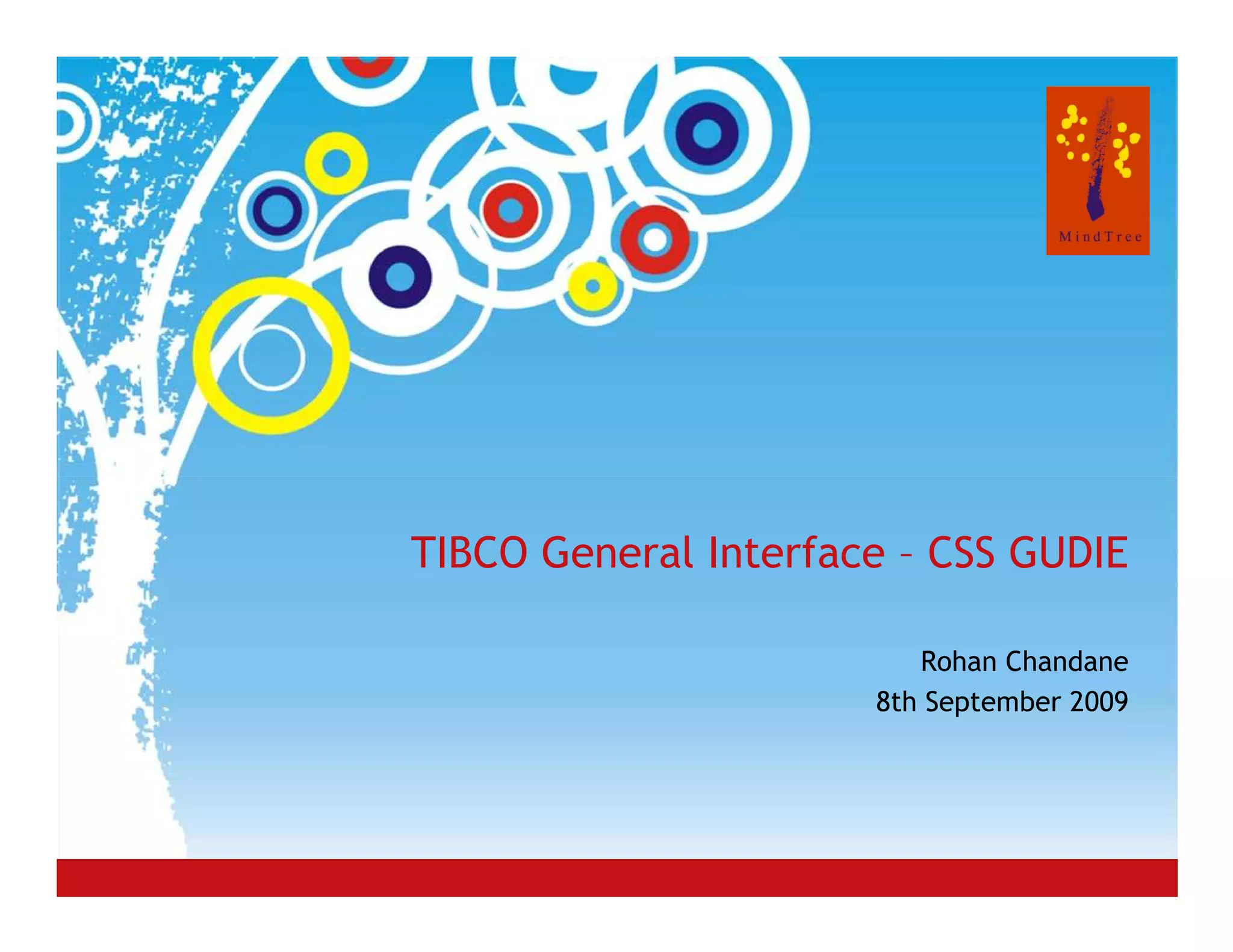 MindTree

TIBCO General Interface – CSS GUDIE

Rohan Chandane
8th September 2009